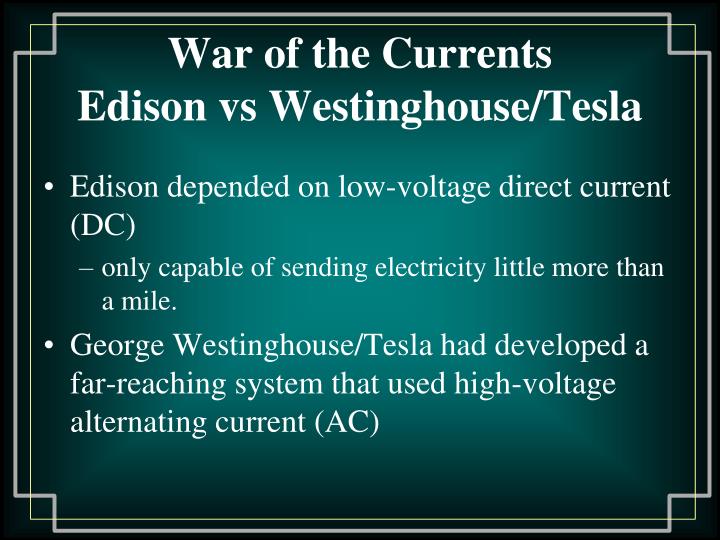 War of the Currents
Edison vs Westinghouse/Tesla

• Edison depended on low-voltage direct current (DC)
– only capable of sending electricity little more than a mile.
• George Westinghouse/Tesla had developed a far-reaching system that used high-voltage alternating current (AC)